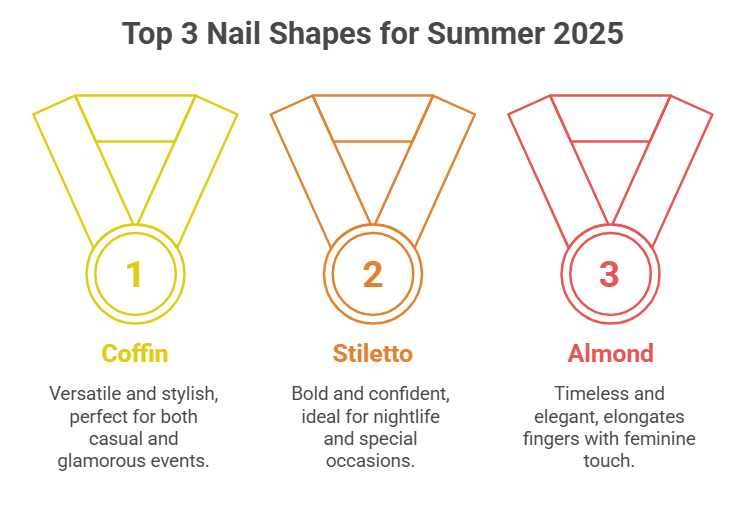 Top 3 Nail Shapes for Summer 2025

1

Coffin

Versatile and stylish, perfect for both casual and glamorous events.

2

Stiletto

Bold and confident, ideal for nightlife and special occasions.

3

Almond

Timeless and elegant, elongates fingers with feminine touch.